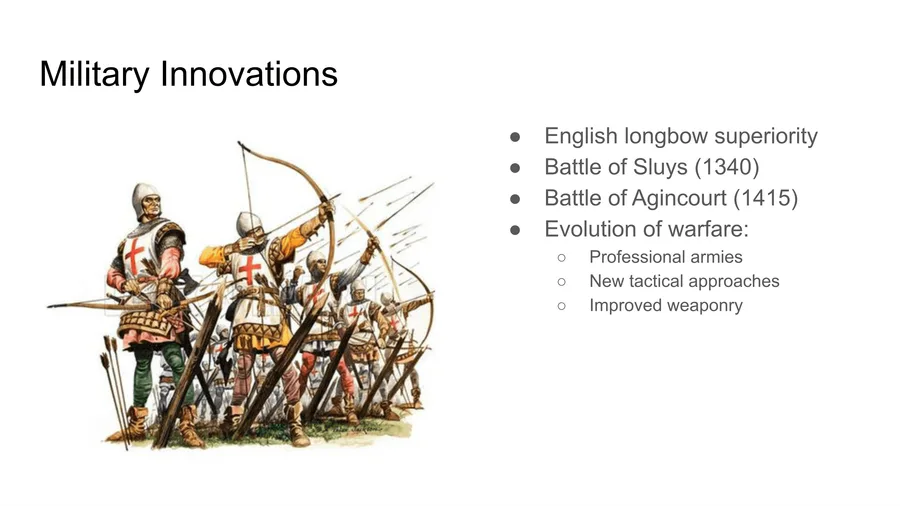 Military Innovations

● English longbow superiority
● Battle of Sluys (1340)
● Battle of Agincourt (1415)
● Evolution of warfare:
  ○ Professional armies
  ○ New tactical approaches
  ○ Improved weaponry